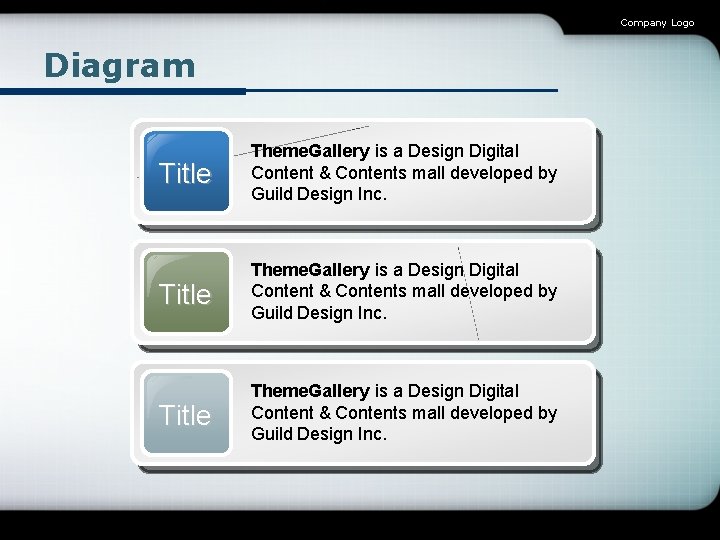 Company Logo

Diagram

Title

ThemeGallery is a Design Digital Content & Contents mall developed by Guild Design Inc.

Title

ThemeGallery is a Design Digital Content & Contents mall developed by Guild Design Inc.

Title

ThemeGallery is a Design Digital Content & Contents mall developed by Guild Design Inc.